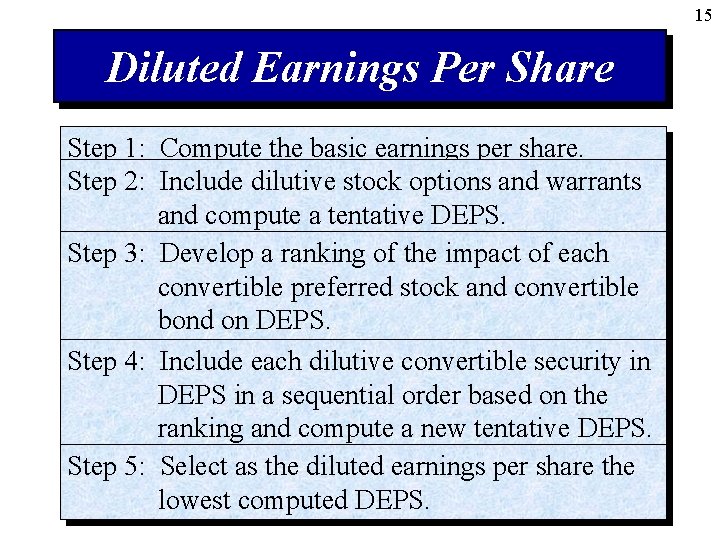 15

Diluted Earnings Per Share

Step 1: Compute the basic earnings per share.

Step 2: Include dilutive stock options and warrants and compute a tentative DEPS.

Step 3: Develop a ranking of the impact of each convertible preferred stock and convertible bond on DEPS.

Step 4: Include each dilutive convertible security in DEPS in a sequential order based on the ranking and compute a new tentative DEPS.

Step 5: Select as the diluted earnings per share the lowest computed DEPS.